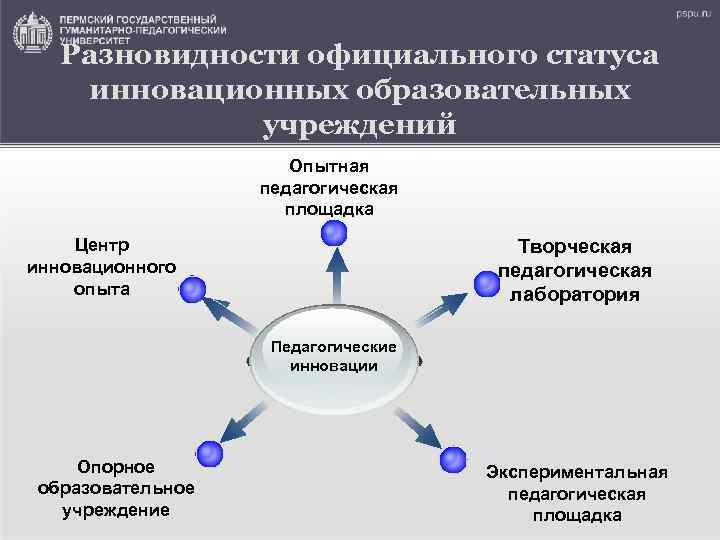 ПЕРМСКИЙ ГОСУДАРСТВЕННЫЙ ГУМАНИТАРНО-ПЕДАГОГИЧЕСКИЙ УНИВЕРСИТЕТ

pspu.ru

Разновидности официального статуса инновационных образовательных учреждений

Опытная педагогическая площадка

Центр инновационного опыта

Творческая педагогическая лаборатория

Педагогические инновации

Опорное образовательное учреждение

Экспериментальная педагогическая площадка